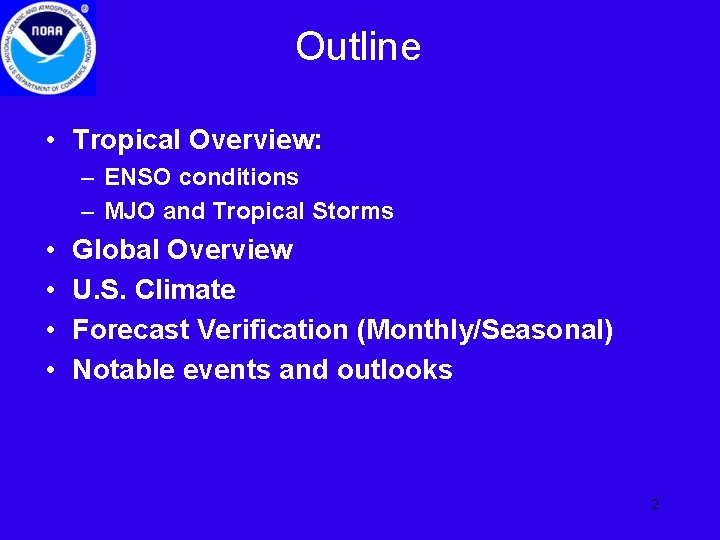 NATIONAL OCEANIC AND ATMOSPHERIC ADMINISTRATION
NOAA
U.S. DEPARTMENT OF COMMERCE

Outline

• Tropical Overview:
– ENSO conditions
– MJO and Tropical Storms
• Global Overview
• U.S. Climate
• Forecast Verification (Monthly/Seasonal)
• Notable events and outlooks

2